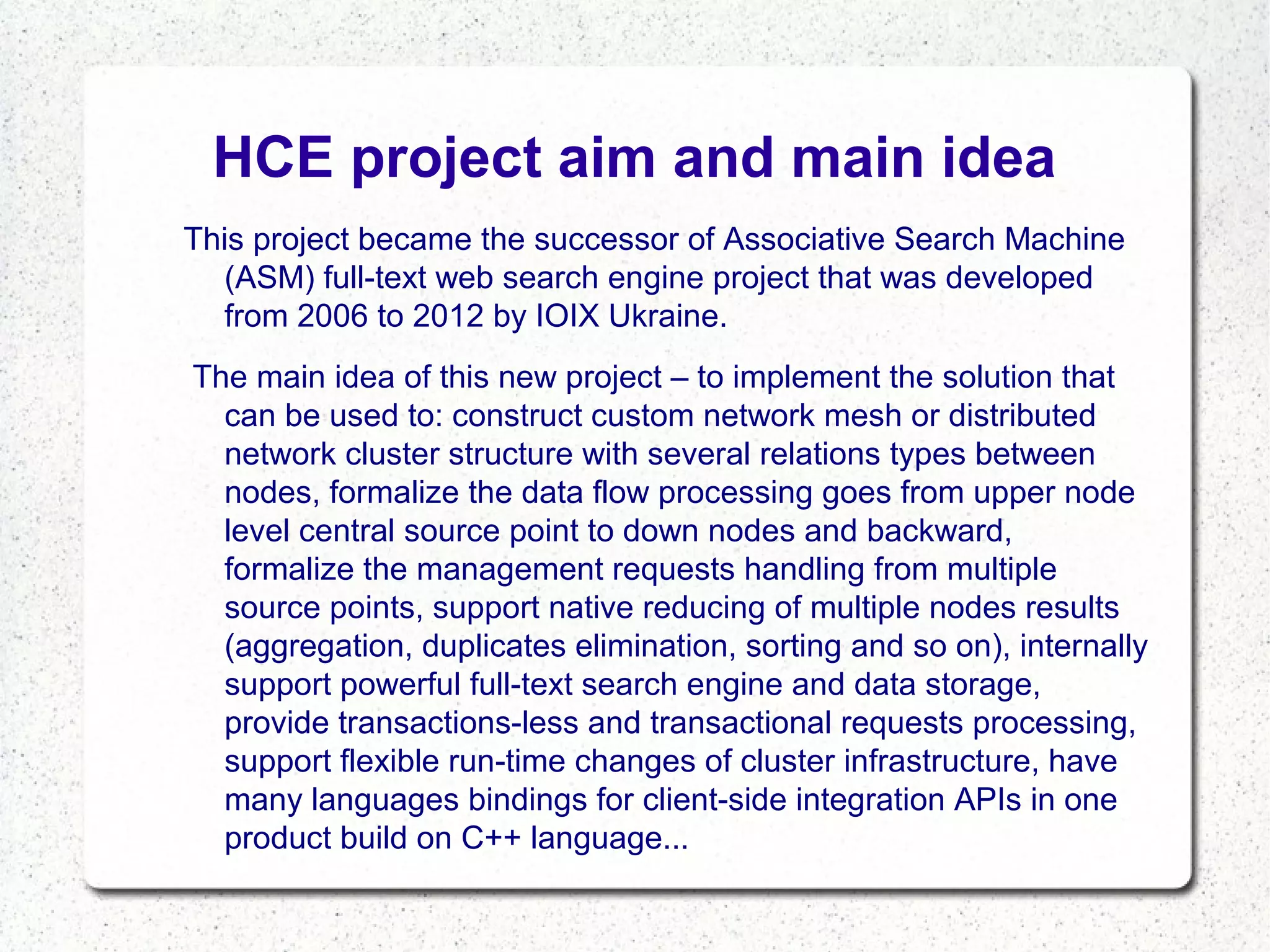 HCE project aim and main idea

This project became the successor of Associative Search Machine (ASM) full-text web search engine project that was developed from 2006 to 2012 by IOIX Ukraine.

The main idea of this new project – to implement the solution that can be used to: construct custom network mesh or distributed network cluster structure with several relations types between nodes, formalize the data flow processing goes from upper node level central source point to down nodes and backward, formalize the management requests handling from multiple source points, support native reducing of multiple nodes results (aggregation, duplicates elimination, sorting and so on), internally support powerful full-text search engine and data storage, provide transactions-less and transactional requests processing, support flexible run-time changes of cluster infrastructure, have many languages bindings for client-side integration APIs in one product build on C++ language...